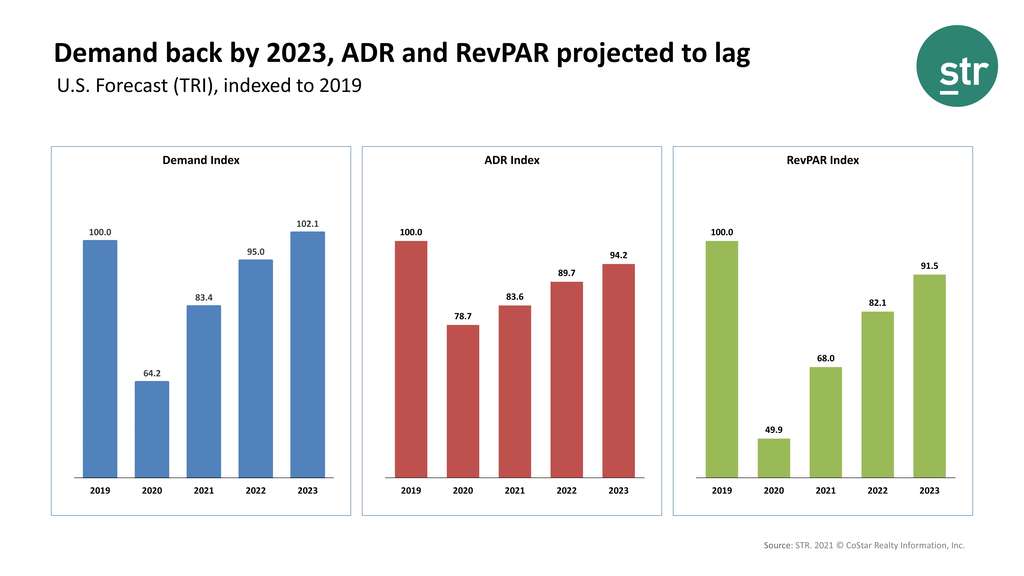 Demand back by 2023, ADR and RevPAR projected to lag
U.S. Forecast (TRI), indexed to 2019

str

Demand Index

100.0
64.2
83.4
95.0
102.1

2019 2020 2021 2022 2023

ADR Index

100.0
78.7
83.6
89.7
94.2

2019 2020 2021 2022 2023

RevPAR Index

100.0
49.9
68.0
82.1
91.5

2019 2020 2021 2022 2023

Source: STR. 2021 © CoStar Realty Information, Inc.